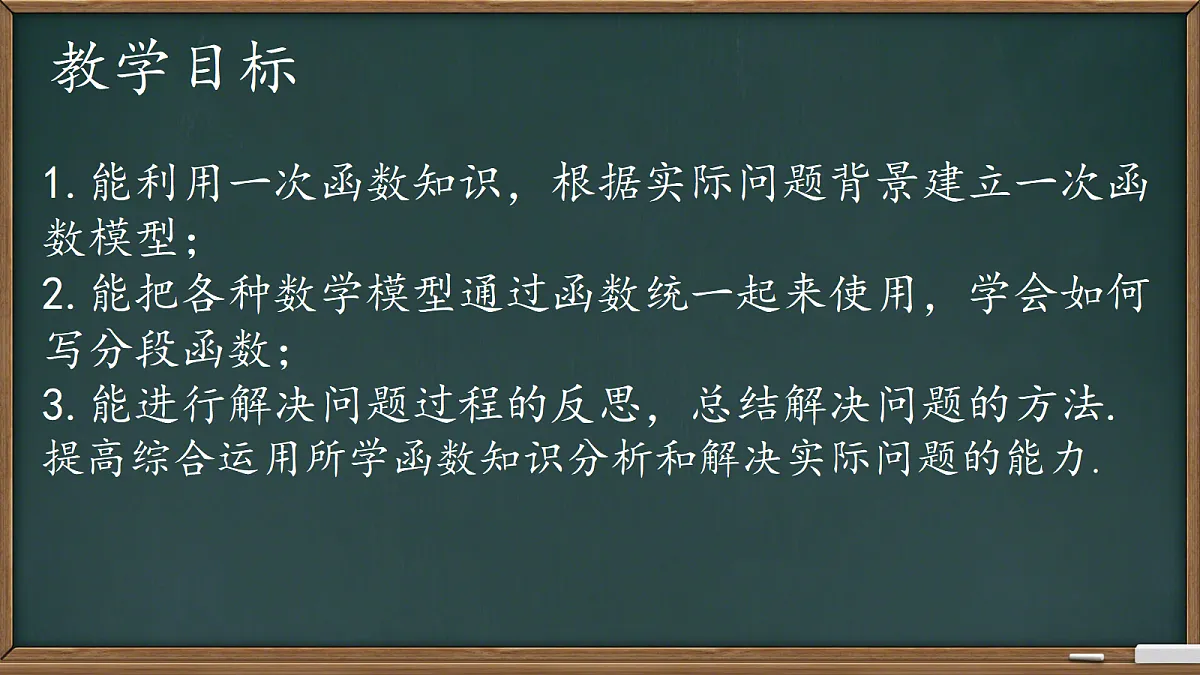 教学目标

1. 能利用一次函数知识，根据实际问题背景建立一次函数模型；
2. 能把各种数学模型通过函数统一起来使用，学会如何写分段函数；
3. 能进行解决问题过程的反思，总结解决问题的方法. 提高综合运用所学函数知识分析和解决实际问题的能力.